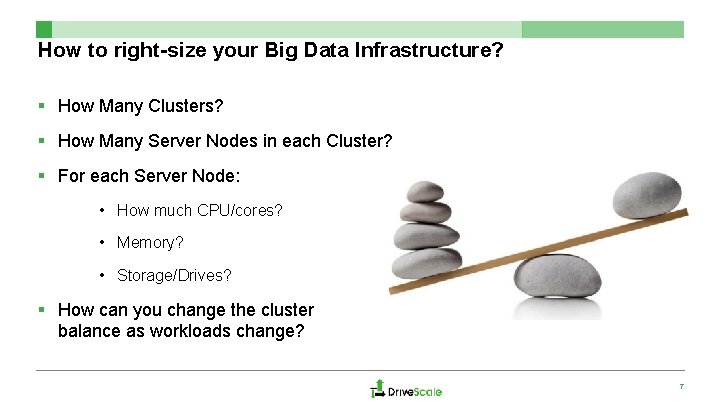 How to right-size your Big Data Infrastructure?

▪ How Many Clusters?

▪ How Many Server Nodes in each Cluster?

▪ For each Server Node:

• How much CPU/cores?

• Memory?

• Storage/Drives?

▪ How can you change the cluster balance as workloads change?

DriveScale

7